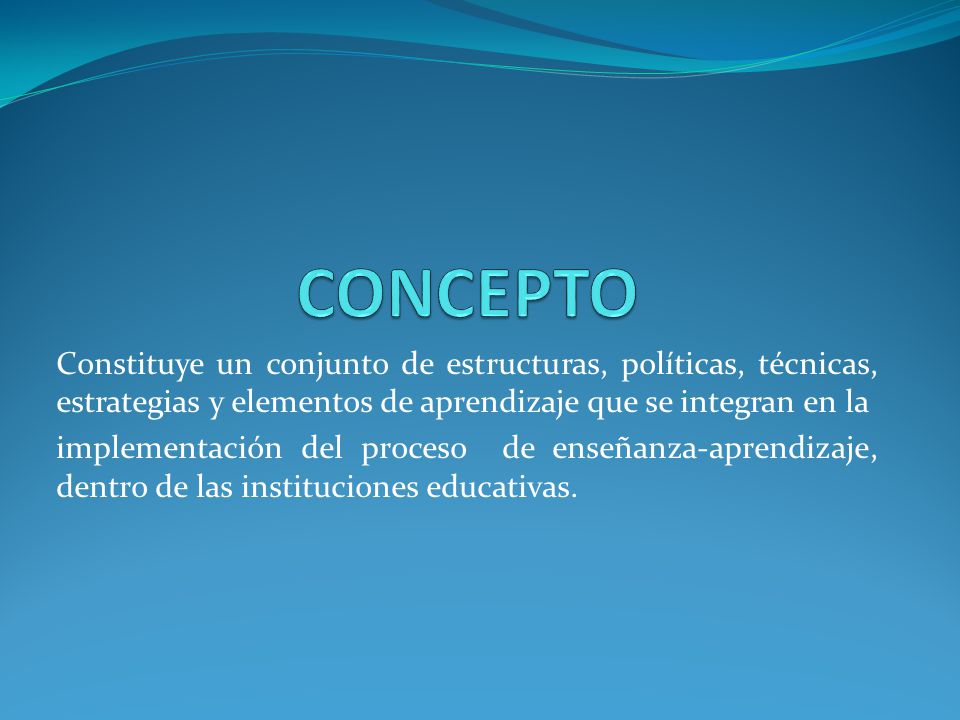 CONCEPTO

Constituye un conjunto de estructuras, políticas, técnicas, estrategias y elementos de aprendizaje que se integran en la implementación del proceso de enseñanza-aprendizaje, dentro de las instituciones educativas.